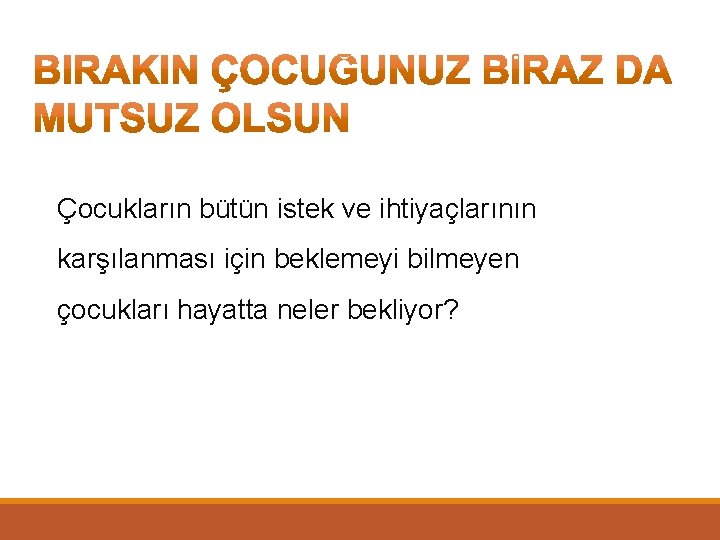 BIRAKIN ÇOCUĞUNUZ BİRAZ DA MUTSUZ OLSUN

Çocukların bütün istek ve ihtiyaçlarının karşılanması için beklemeyi bilmeyen çocukları hayatta neler bekliyor?